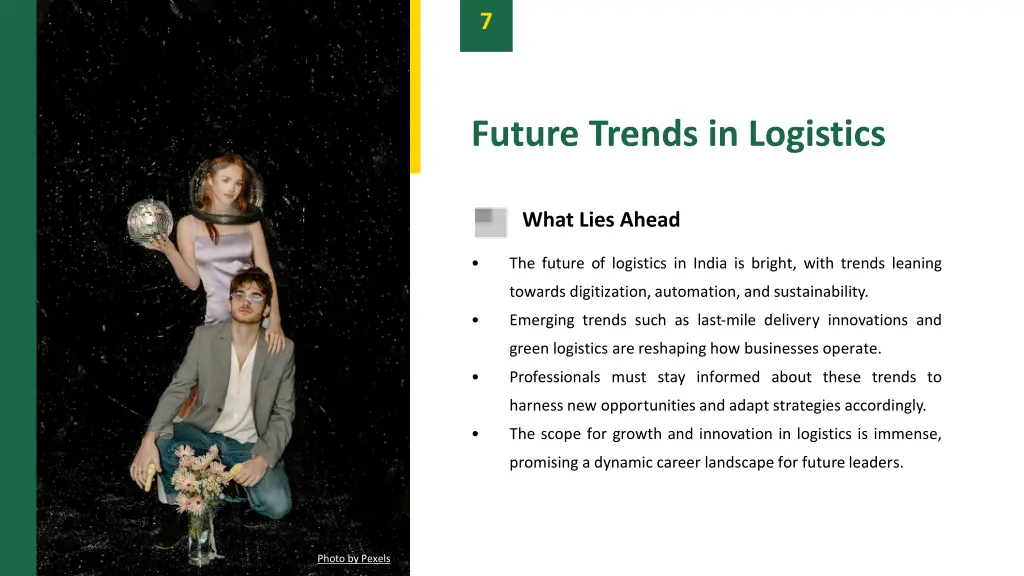 7

Future Trends in Logistics

What Lies Ahead

• The future of logistics in India is bright, with trends leaning towards digitization, automation, and sustainability.
• Emerging trends such as last-mile delivery innovations and green logistics are reshaping how businesses operate.
• Professionals must stay informed about these trends to harness new opportunities and adapt strategies accordingly.
• The scope for growth and innovation in logistics is immense, promising a dynamic career landscape for future leaders.

Photo by Pexels